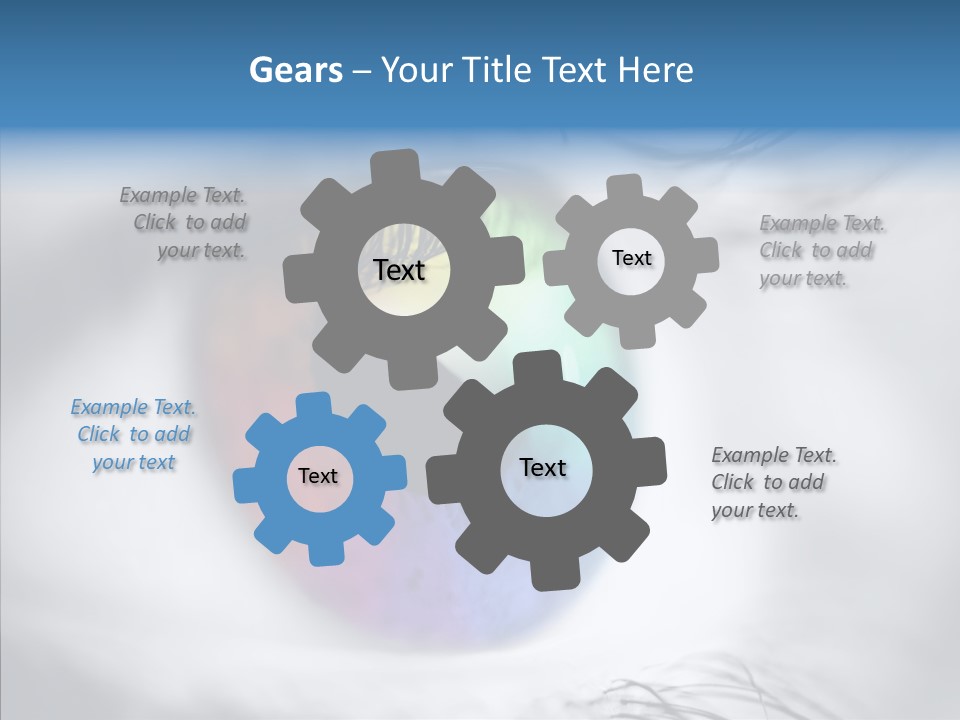 Gears – Your Title Text Here

Example Text. Click to add your text.

Text

Text

Example Text. Click to add your text.

Example Text. Click to add your text

Text

Text

Example Text. Click to add your text.